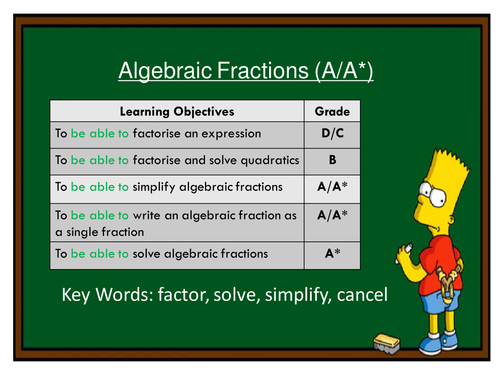 Algebraic Fractions (A/A*)

| Learning Objectives | Grade |
|---|---|
| To be able to factorise an expression | D/C |
| To be able to factorise and solve quadratics | B |
| To be able to simplify algebraic fractions | A/A* |
| To be able to write an algebraic fraction as a single fraction | A/A* |
| To be able to solve algebraic fractions | A* |

Key Words: factor, solve, simplify, cancel